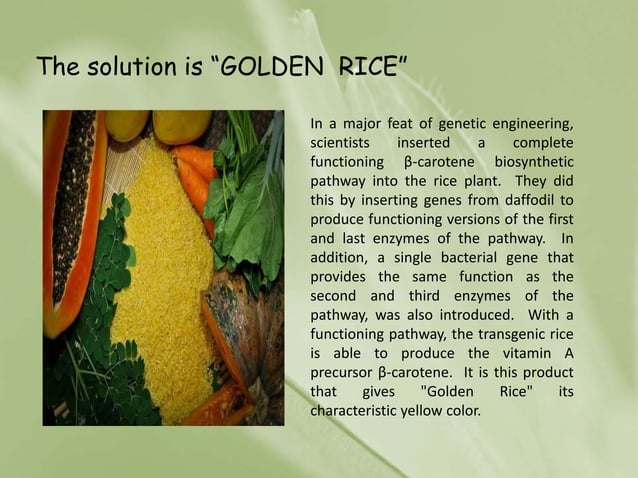 The solution is “GOLDEN RICE”

In a major feat of genetic engineering, scientists inserted a complete functioning β-carotene biosynthetic pathway into the rice plant. They did this by inserting genes from daffodil to produce functioning versions of the first and last enzymes of the pathway. In addition, a single bacterial gene that provides the same function as the second and third enzymes of the pathway, was also introduced. With a functioning pathway, the transgenic rice is able to produce the vitamin A precursor β-carotene. It is this product that gives "Golden Rice" its characteristic yellow color.